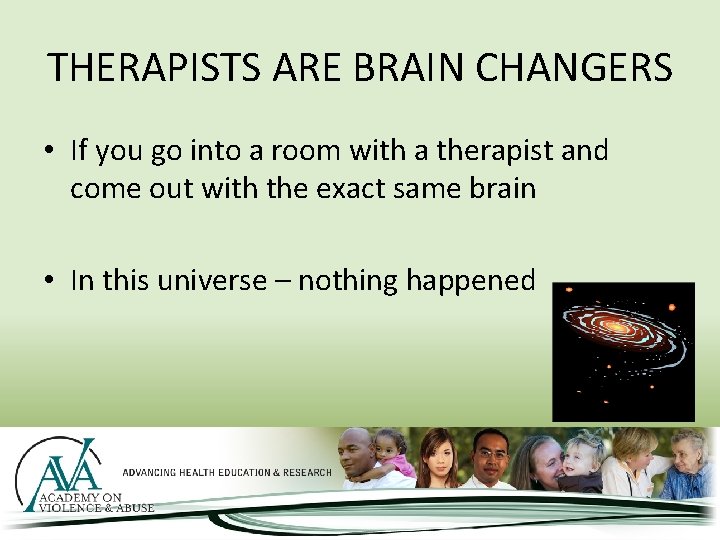 THERAPISTS ARE BRAIN CHANGERS

• If you go into a room with a therapist and come out with the exact same brain

• In this universe – nothing happened

AVA
ACADEMY ON VIOLENCE & ABUSE

ADVANCING HEALTH EDUCATION & RESEARCH